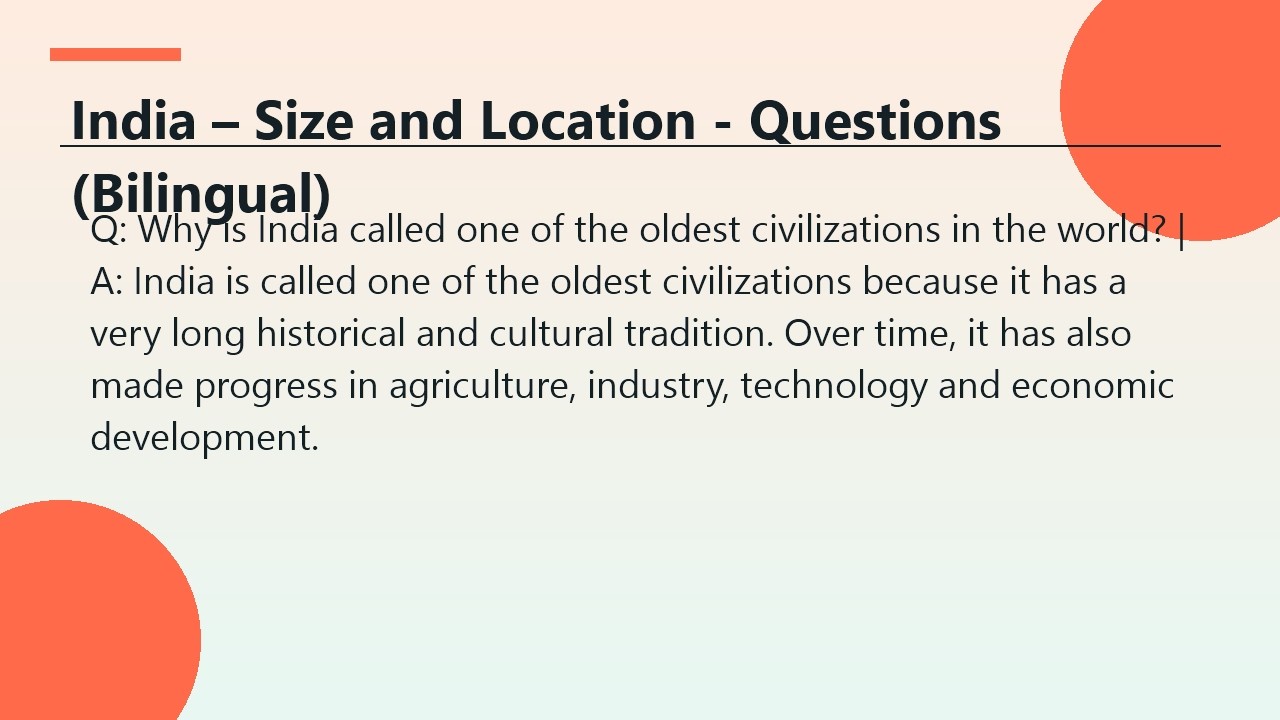 India – Size and Location - Questions (Bilingual)

Q: Why is India called one of the oldest civilizations in the world? | A: India is called one of the oldest civilizations because it has a very long historical and cultural tradition. Over time, it has also made progress in agriculture, industry, technology and economic development.